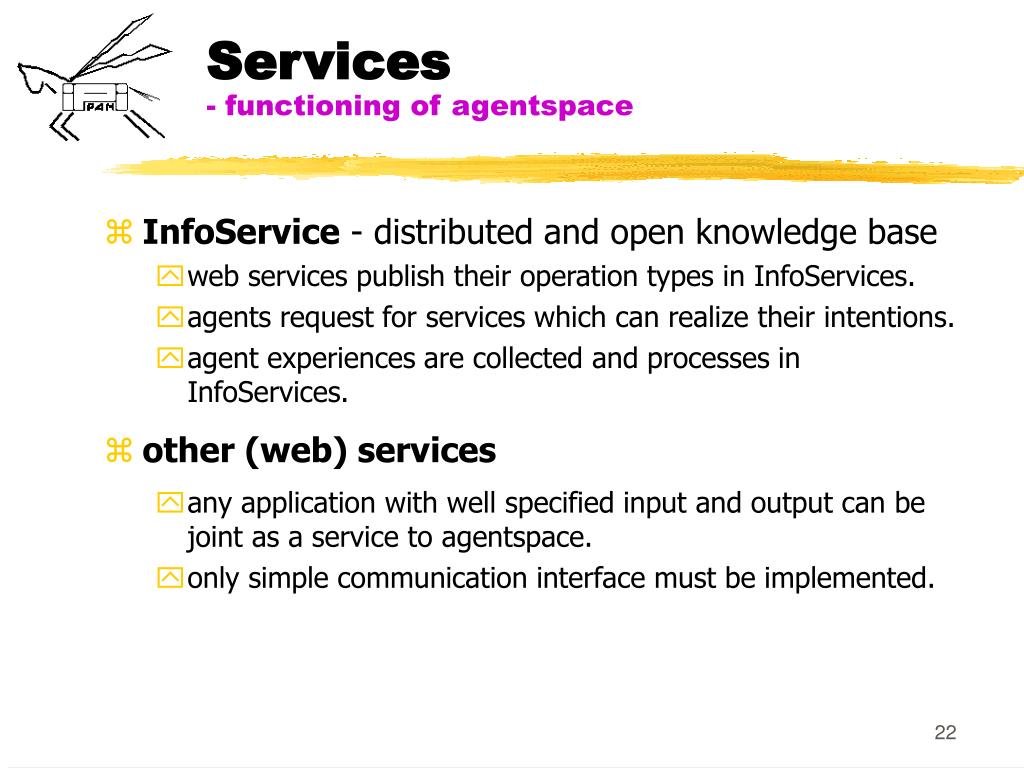 IPAN

Services
- functioning of agentspace

InfoService - distributed and open knowledge base

web services publish their operation types in InfoServices.

agents request for services which can realize their intentions.

agent experiences are collected and processes in InfoServices.

other (web) services

any application with well specified input and output can be joint as a service to agentspace.

only simple communication interface must be implemented.

22